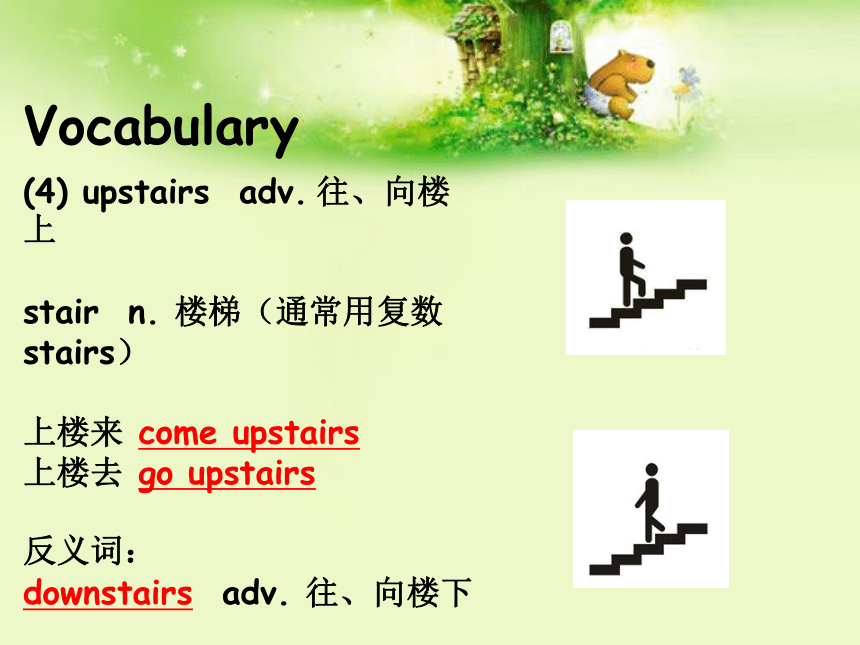 Vocabulary

(4) upstairs adv. 往、向楼上

stair n. 楼梯（通常用复数 stairs）

上楼来 come upstairs
上楼去 go upstairs

反义词：
downstairs adv. 往、向楼下